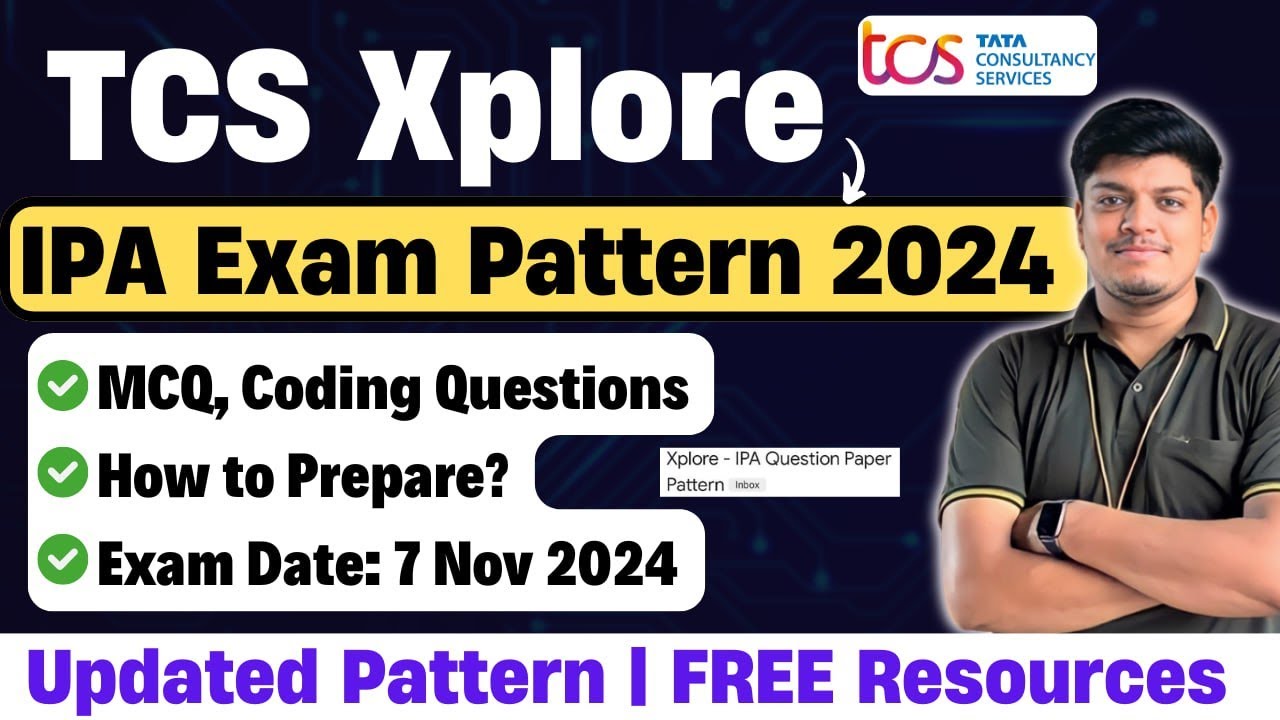 TCS Xplore

tcs TATA CONSULTANCY SERVICES

IPA Exam Pattern 2024

MCQ, Coding Questions
How to Prepare?
Exam Date: 7 Nov 2024

Xplore - IPA Question Paper Pattern Inbox

Updated Pattern | FREE Resources